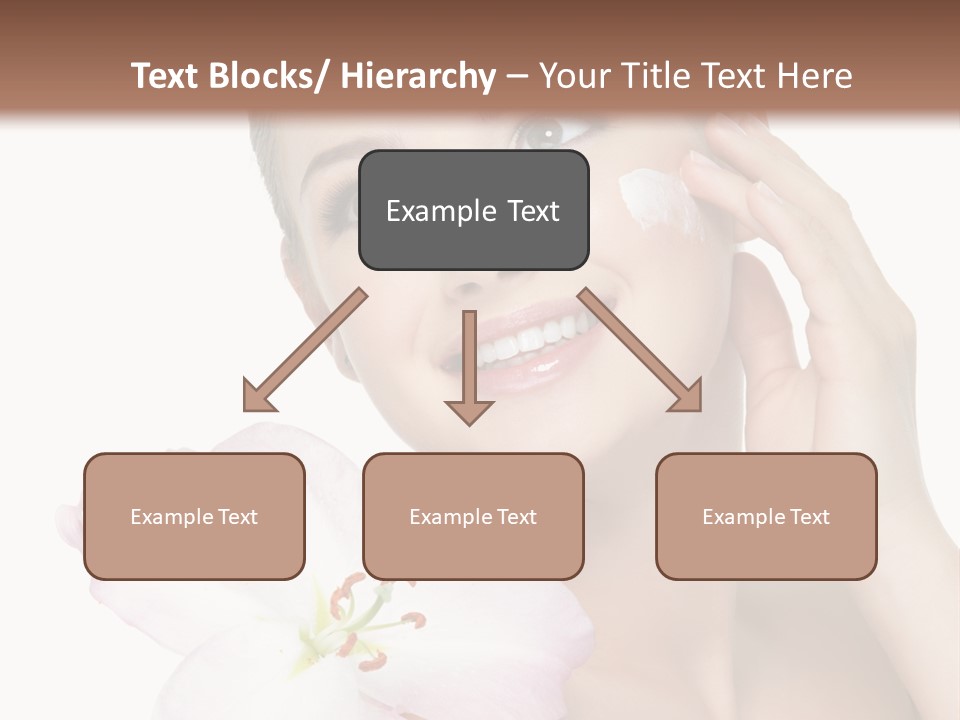 Text Blocks/ Hierarchy – Your Title Text Here

Example Text

Example Text

Example Text

Example Text